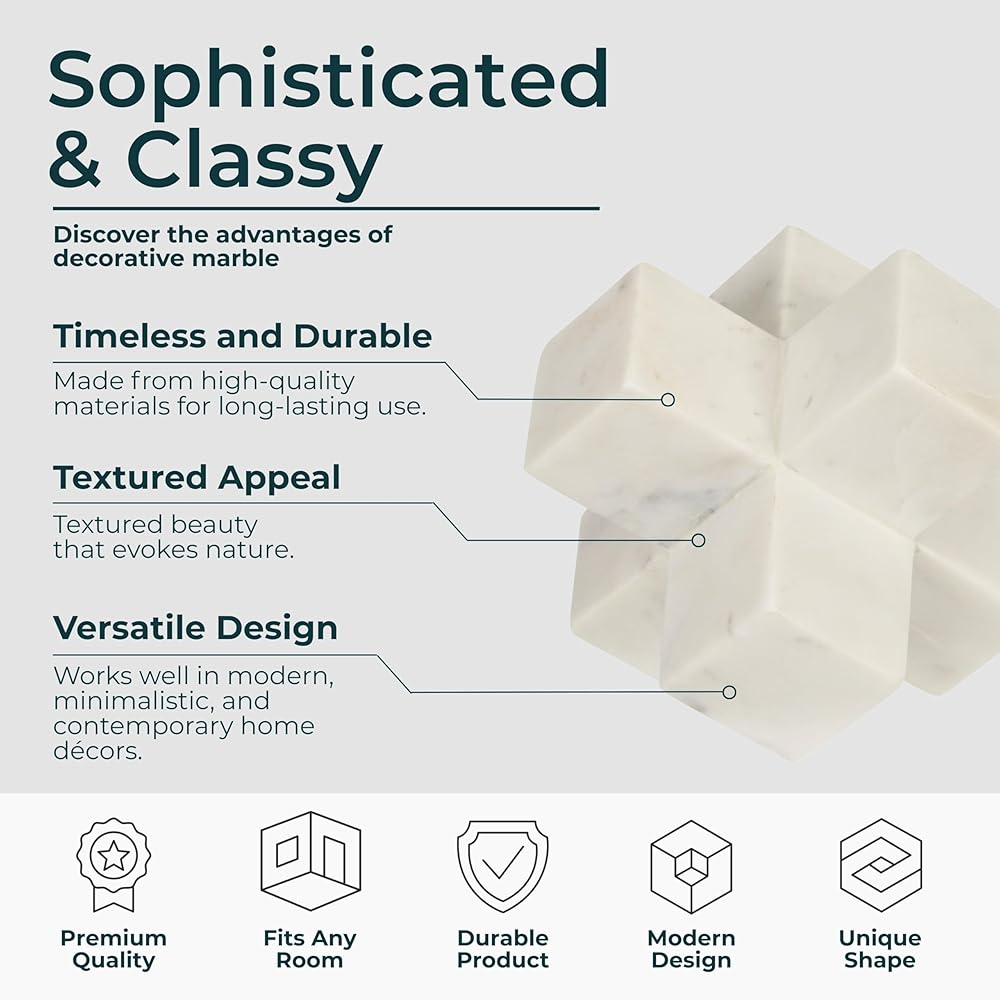 Sophisticated & Classy

Discover the advantages of decorative marble

Timeless and Durable

Made from high-quality materials for long-lasting use.

Textured Appeal

Textured beauty that evokes nature.

Versatile Design

Works well in modern, minimalistic, and contemporary home décors.

Premium Quality

Fits Any Room

Durable Product

Modern Design

Unique Shape